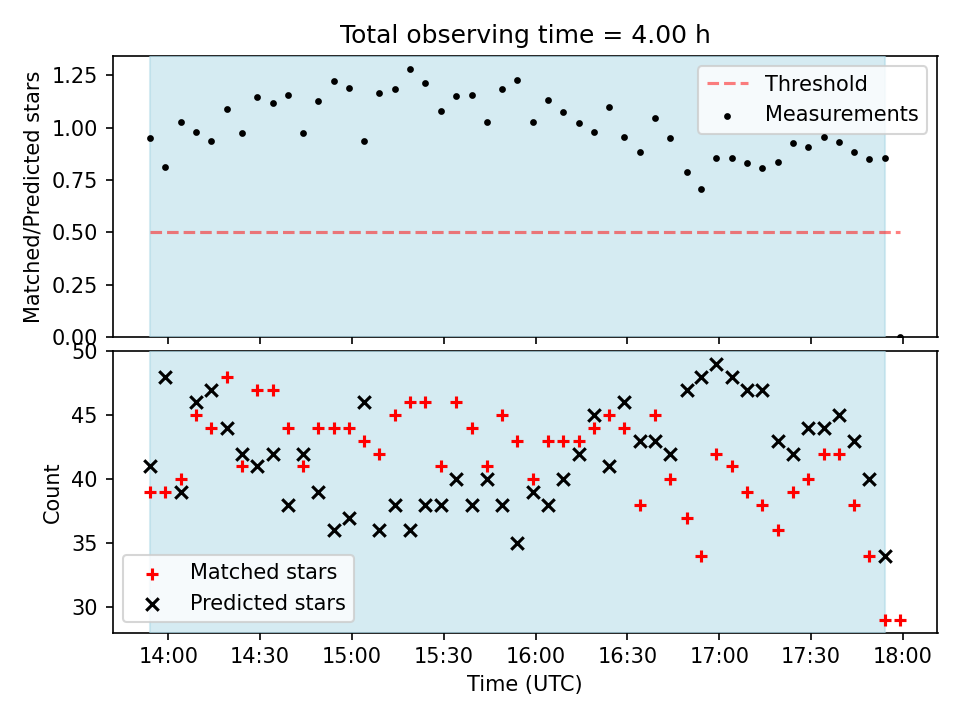 Total observing time = 4.00 h

Matched/Predicted stars

1.25
1.00
0.75
0.50
0.25
0.00

Threshold
Measurements

Count

50
45
40
35
30

Matched stars
Predicted stars

14:00
14:30
15:00
15:30
16:00
16:30
17:00
17:30
18:00

Time (UTC)